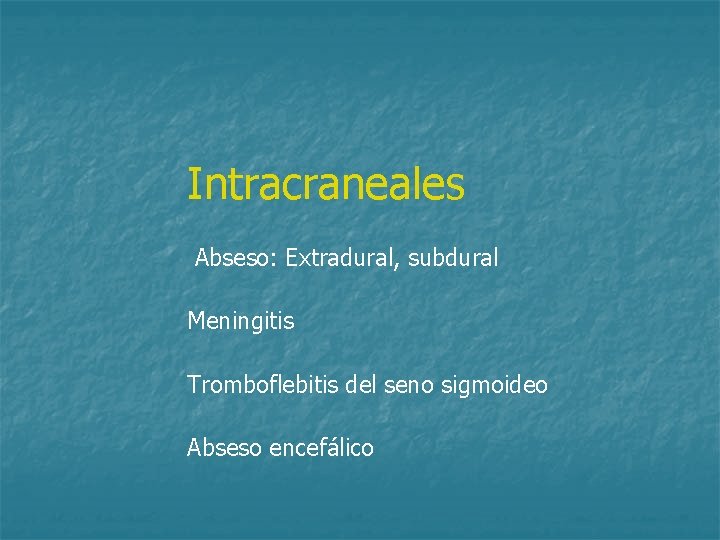 Intracraneales

Abseso: Extradural, subdural

Meningitis

Tromboflebitis del seno sigmoideo

Abseso encefálico